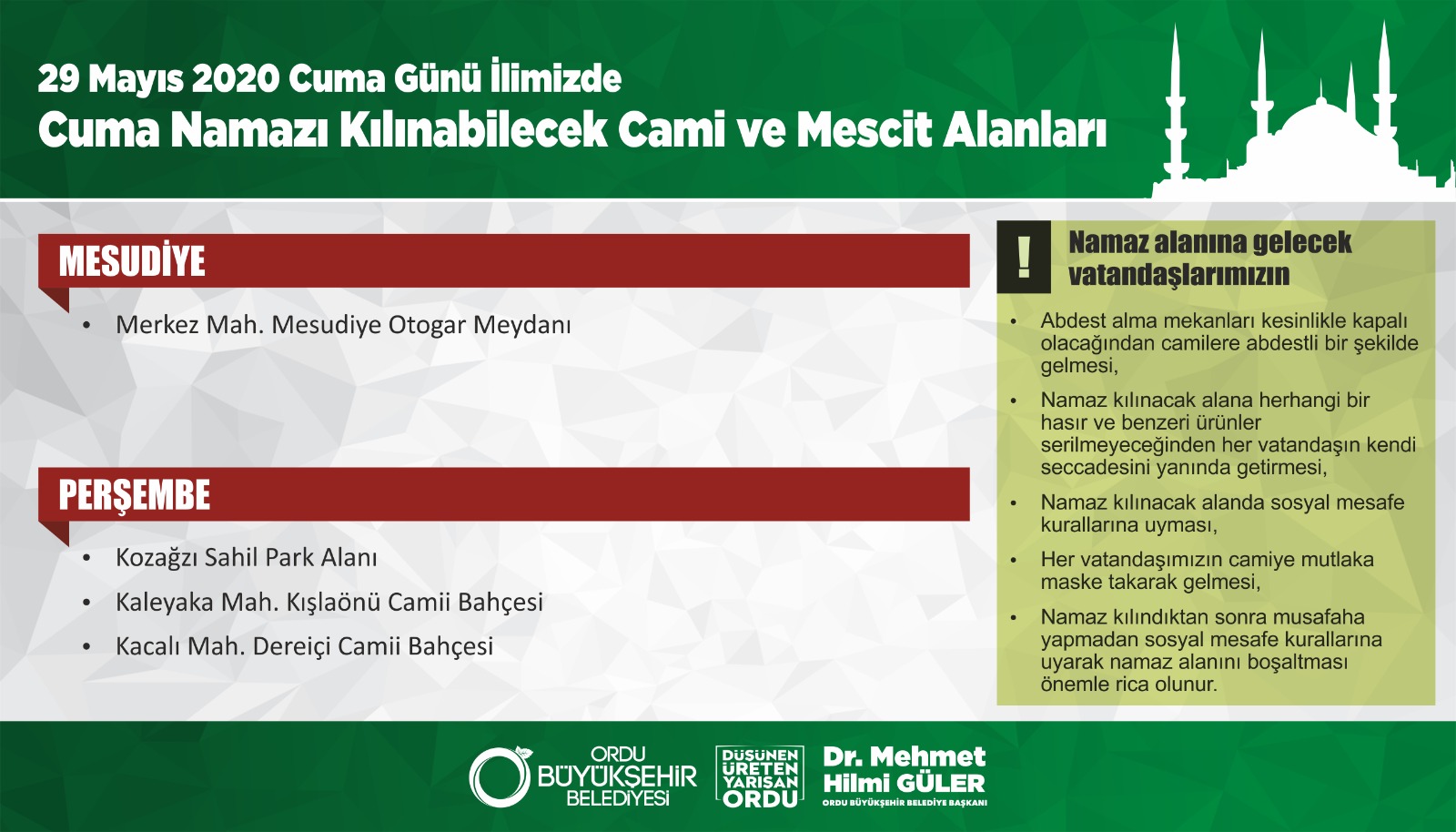 29 Mayıs 2020 Cuma Günü İlimizde
Cuma Namazı Kılınabilecek Cami ve Mescit Alanları

MESUDİYE

• Merkez Mah. Mesudiye Otogar Meydanı

PERŞEMBE

• Kozağzı Sahil Park Alanı
• Kaleyaka Mah. Kışlaönü Camii Bahçesi
• Kacalı Mah. Dereiçi Camii Bahçesi

!
Namaz alanına gelecek vatandaşlarımızın

• Abdest alma mekanları kesinlikle kapalı olacağından camilere abdestli bir şekilde gelmesi,
• Namaz kılınacak alana herhangi bir hasır ve benzeri ürünler serilmeyeceğinden her vatandaşın kendi seccadesini yanında getirmesi,
• Namaz kılınacak alanda sosyal mesafe kurallarına uyması,
• Her vatandaşımızın camiye mutlaka maske takarak gelmesi,
• Namaz kılındıktan sonra musafaha yapmadan sosyal mesafe kurallarına uyarak namaz alanını boşaltması önemle rica olunur.

ORDU BÜYÜKŞEHİR BELEDİYESİ
DÜŞÜNEN ÜRETEN YARIŞAN ORDU
Dr. Mehmet Hilmi GÜLER
ORDU BÜYÜKŞEHİR BELEDİYE BAŞKANI